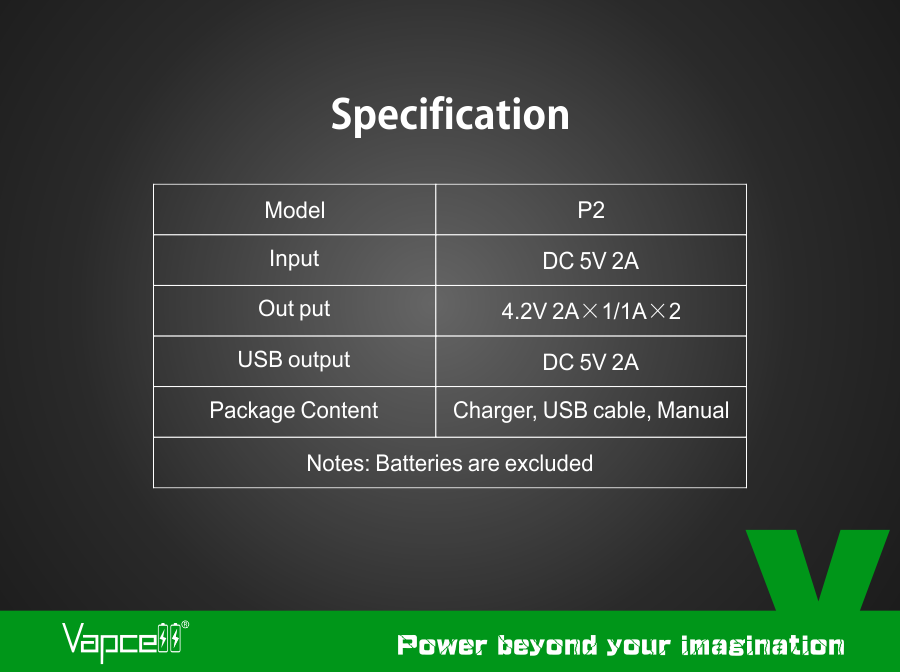 Specification

| Model | P2 |
|---|---|
| Input | DC 5V 2A |
| Out put | 4.2V 2A×1/1A×2 |
| USB output | DC 5V 2A |
| Package Content | Charger, USB cable, Manual |
| Notes: Batteries are excluded | |

Vapcell®

Power beyond your imagination